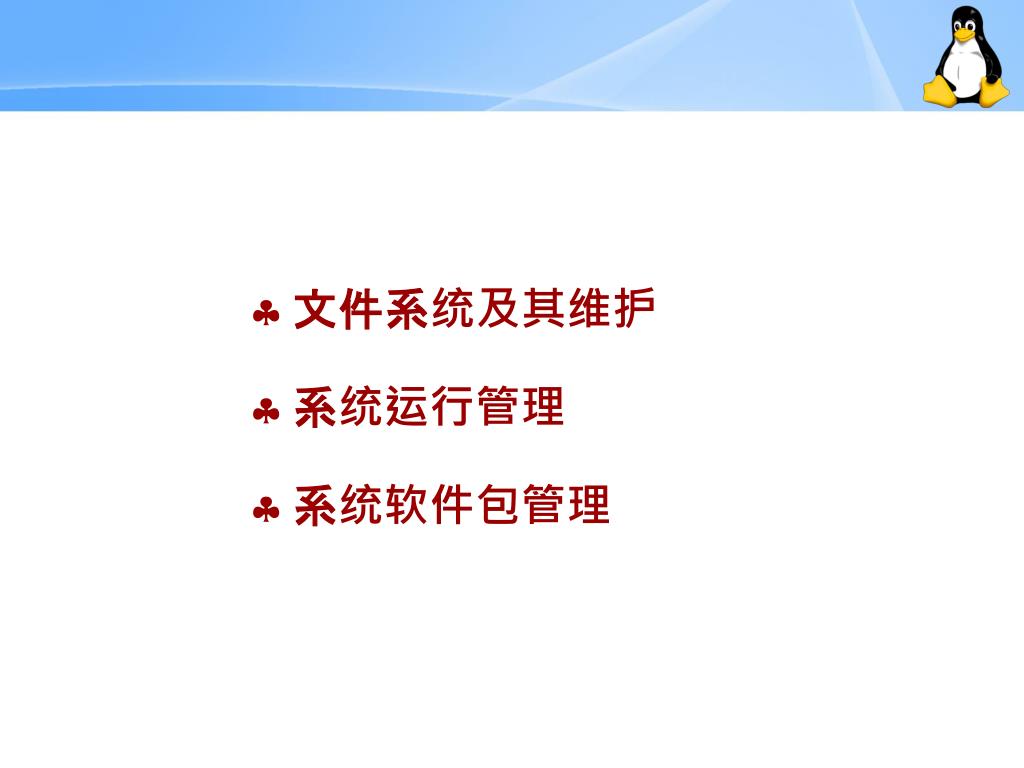 ♣ 文件系统及其维护

♣ 系统运行管理

♣ 系统软件包管理